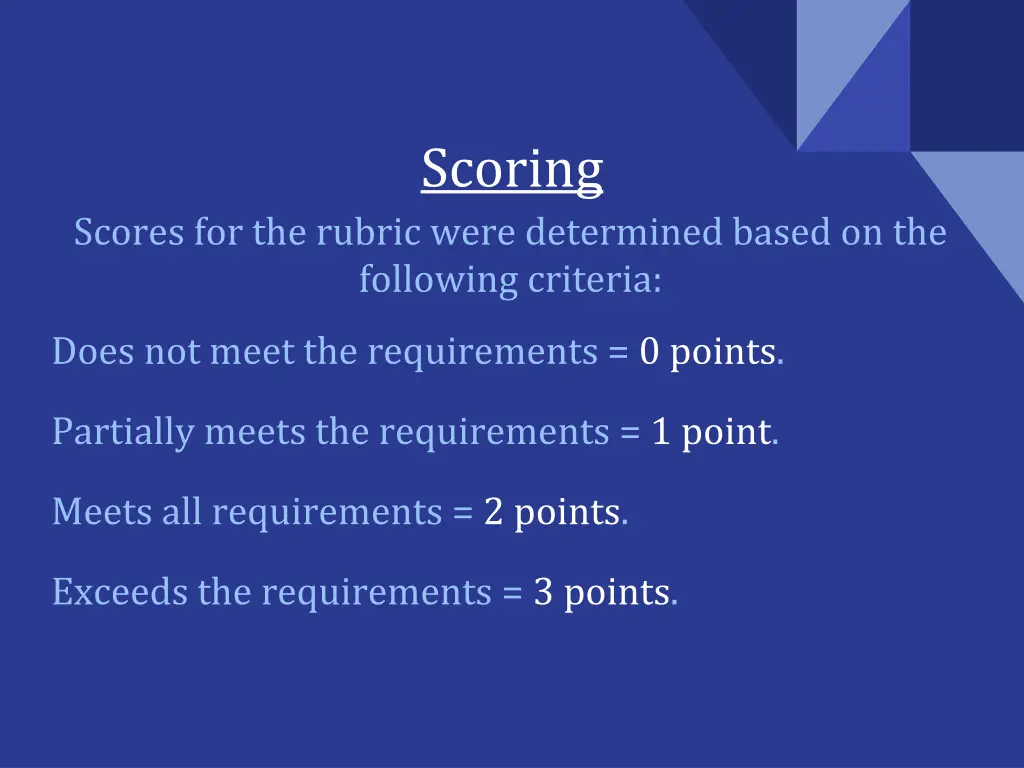 Scoring

Scores for the rubric were determined based on the following criteria:

Does not meet the requirements = 0 points.

Partially meets the requirements = 1 point.

Meets all requirements = 2 points.

Exceeds the requirements = 3 points.